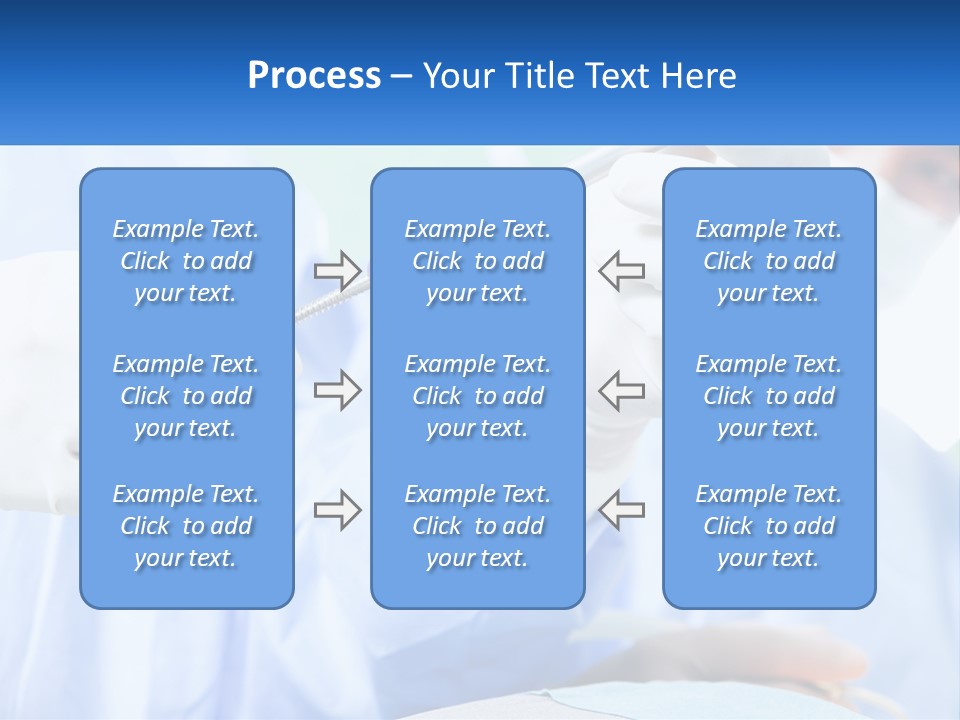 Process – Your Title Text Here

Example Text. Click to add your text.

Example Text. Click to add your text.

Example Text. Click to add your text.

Example Text. Click to add your text.

Example Text. Click to add your text.

Example Text. Click to add your text.

Example Text. Click to add your text.

Example Text. Click to add your text.

Example Text. Click to add your text.